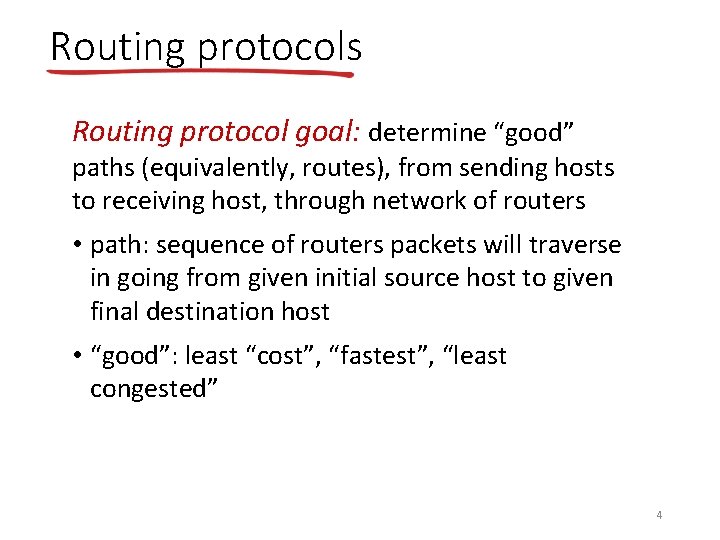 Routing protocols

Routing protocol goal: determine “good” paths (equivalently, routes), from sending hosts to receiving host, through network of routers

• path: sequence of routers packets will traverse in going from given initial source host to given final destination host

• “good”: least “cost”, “fastest”, “least congested”

4